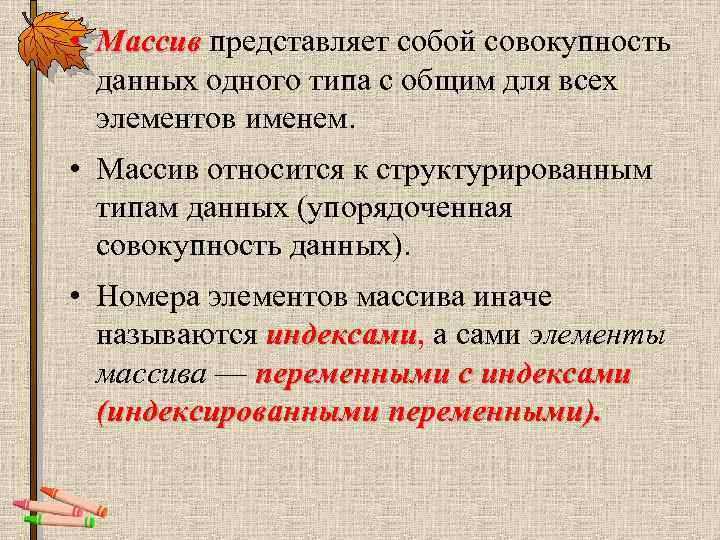 • Массив представляет собой совокупность данных одного типа с общим для всех элементов именем.

• Массив относится к структурированным типам данных (упорядоченная совокупность данных).

• Номера элементов массива иначе называются индексами, а сами элементы массива — переменными с индексами (индексированными переменными).